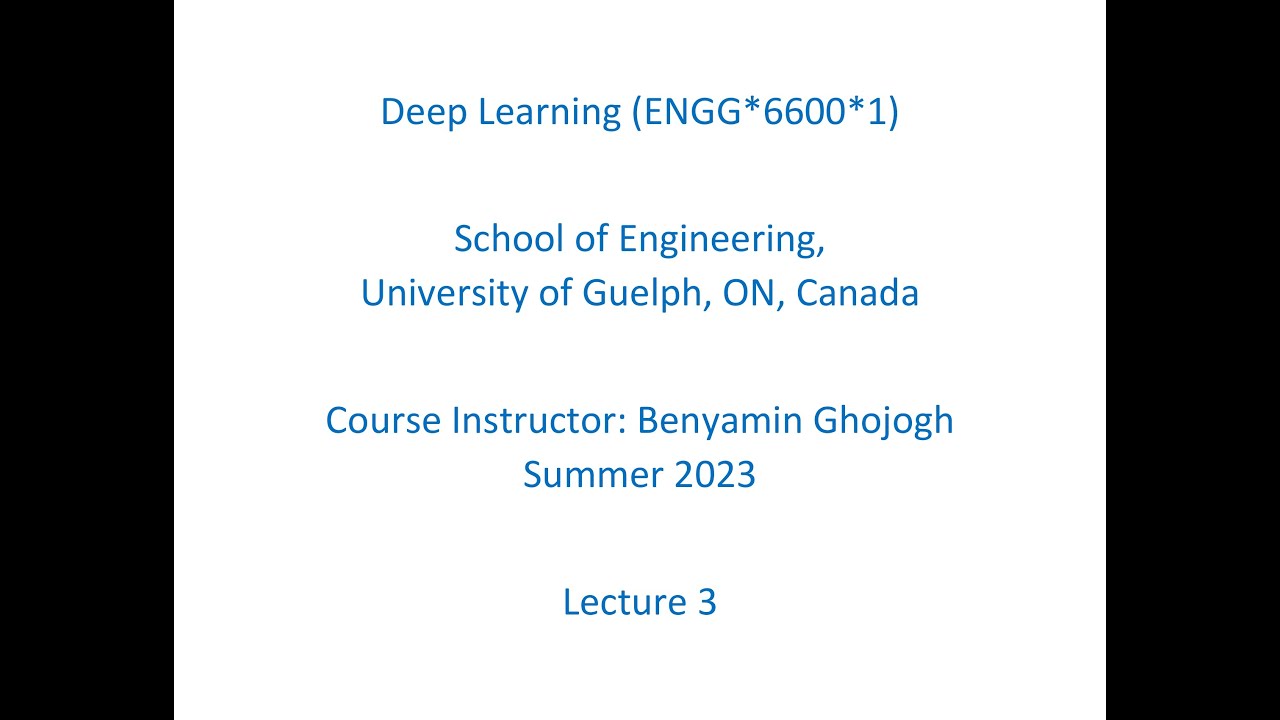 Deep Learning (ENGG*6600*1)

School of Engineering,
University of Guelph, ON, Canada

Course Instructor: Benyamin Ghojogh
Summer 2023

Lecture 3